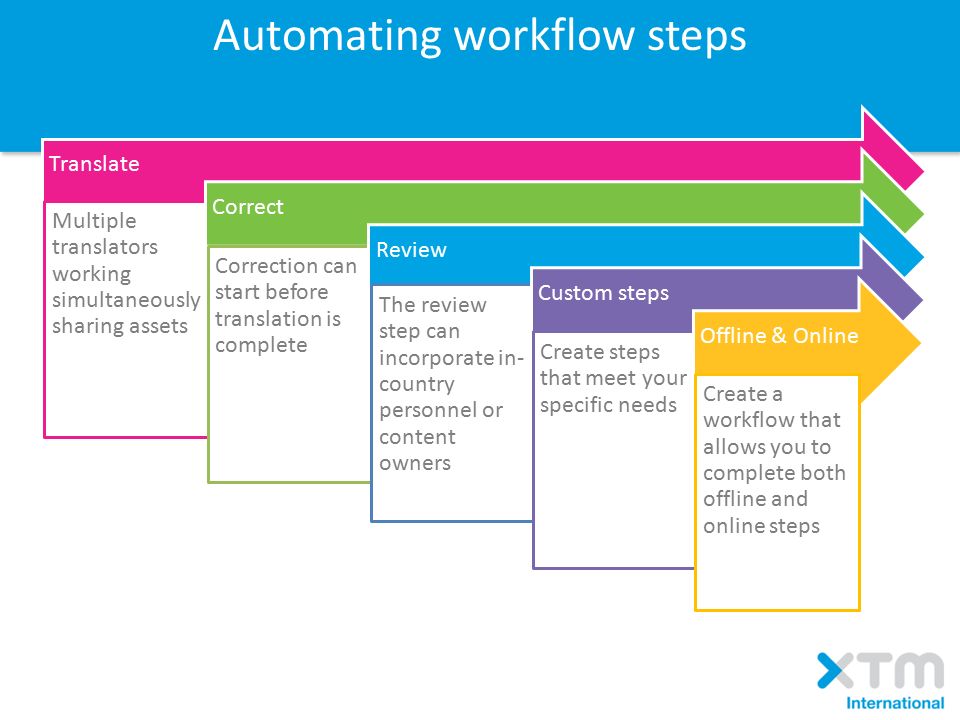 Automating workflow steps

Translate

Multiple translators working simultaneously sharing assets

Correct

Correction can start before translation is complete

Review

The review step can incorporate in-country personnel or content owners

Custom steps

Create steps that meet your specific needs

Offline & Online

Create a workflow that allows you to complete both offline and online steps

XTM International